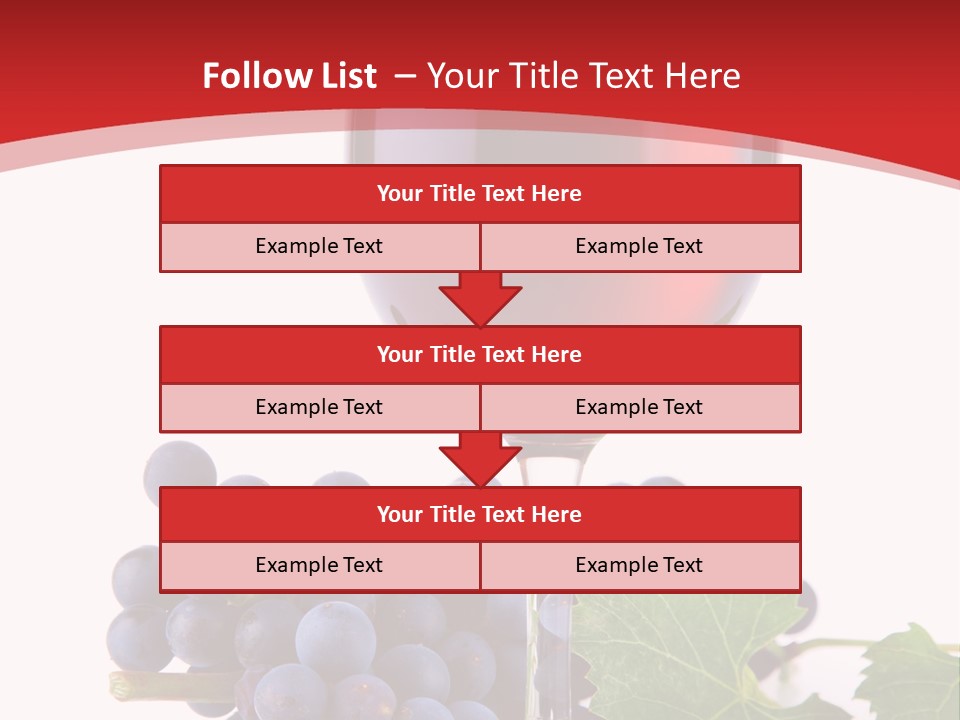 Follow List – Your Title Text Here

| Your Title Text Here | |
|---|---|
| Example Text | Example Text |

| Your Title Text Here | |
|---|---|
| Example Text | Example Text |

| Your Title Text Here | |
|---|---|
| Example Text | Example Text |